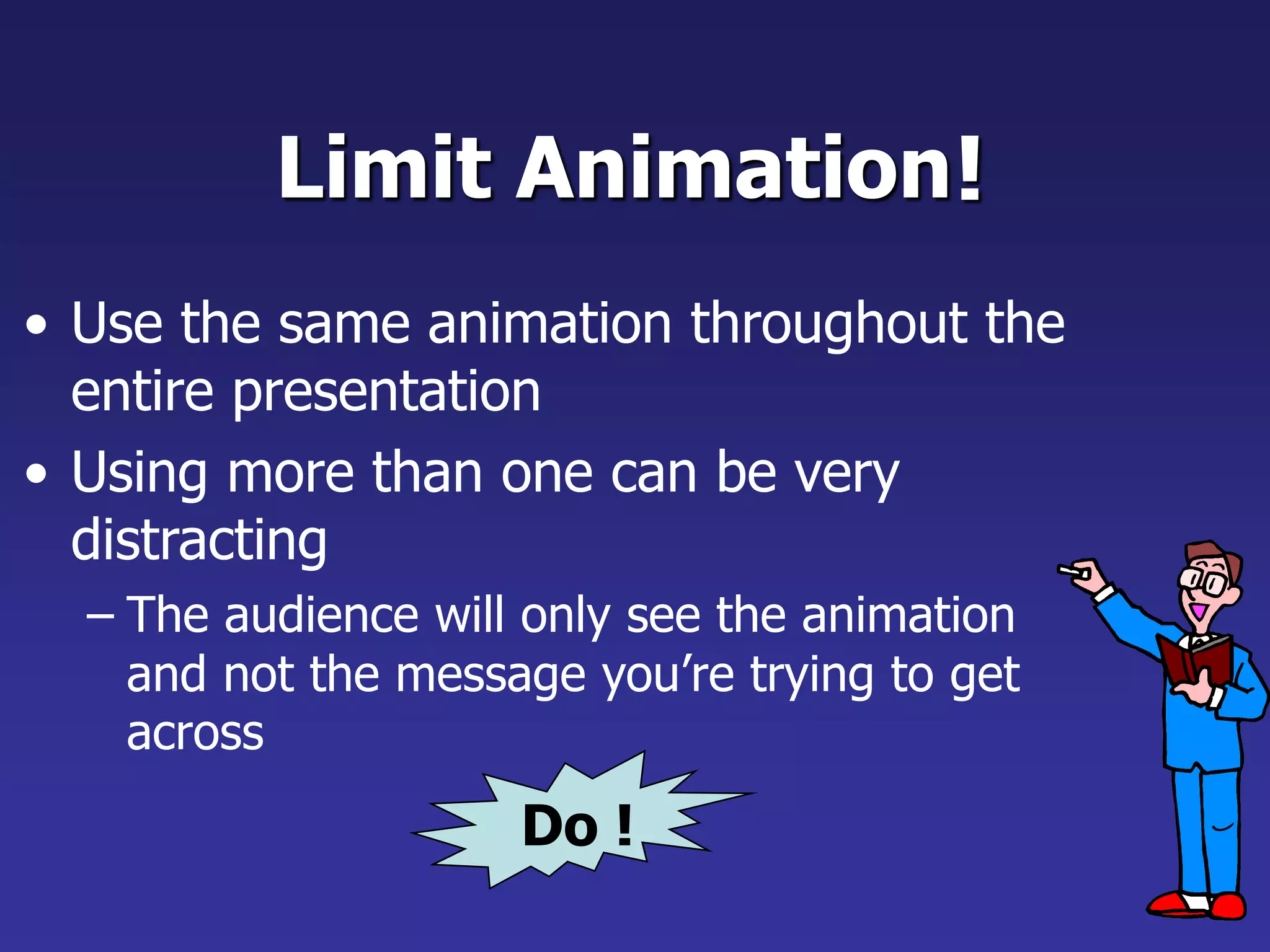 Limit Animation!

• Use the same animation throughout the entire presentation

• Using more than one can be very distracting

– The audience will only see the animation and not the message you're trying to get across

Do !